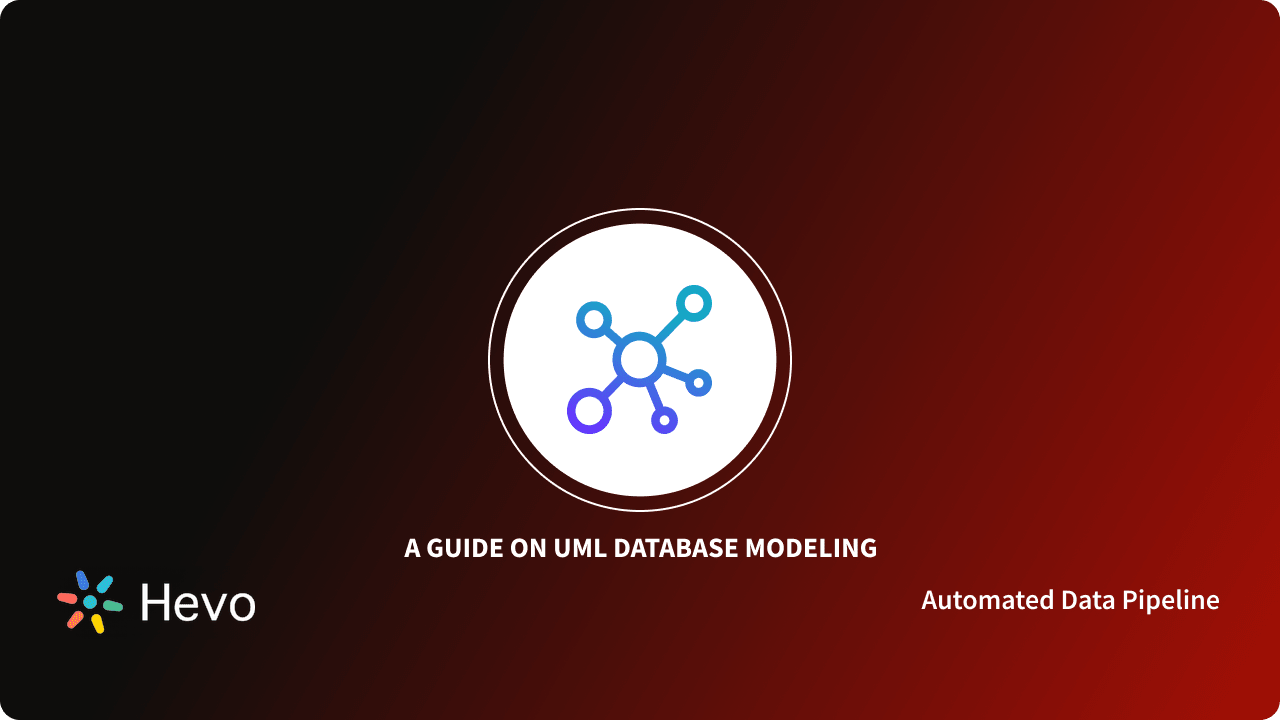 A GUIDE ON UML DATABASE MODELING

Hevo

Automated Data Pipeline